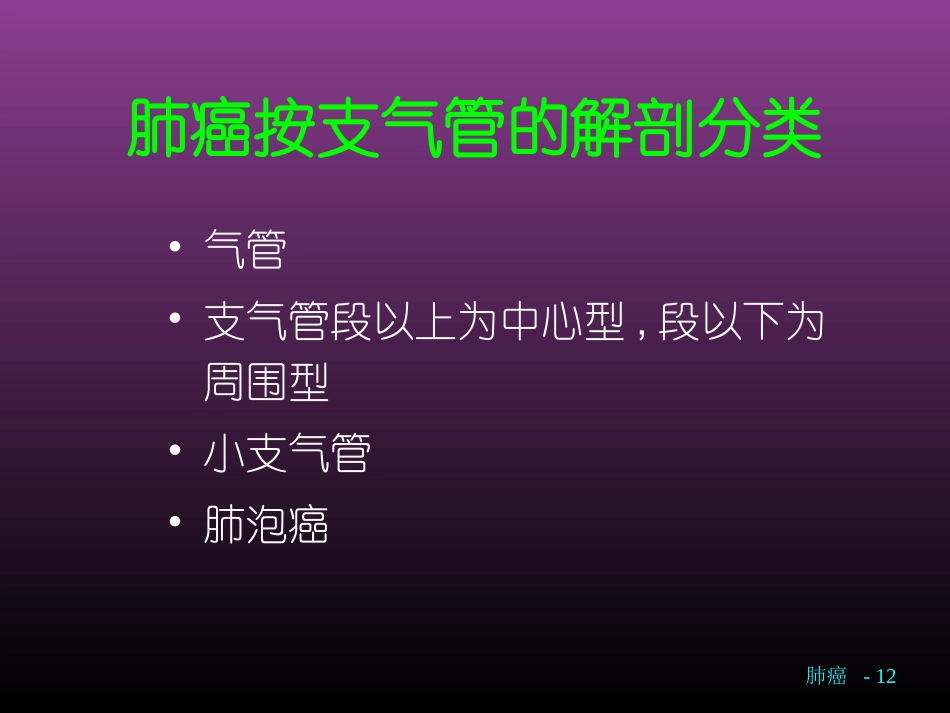 肺癌按支气管的解剖分类

• 气管
• 支气管段以上为中心型，段以下为周围型
• 小支气管
• 肺泡癌

肺癌 - 12